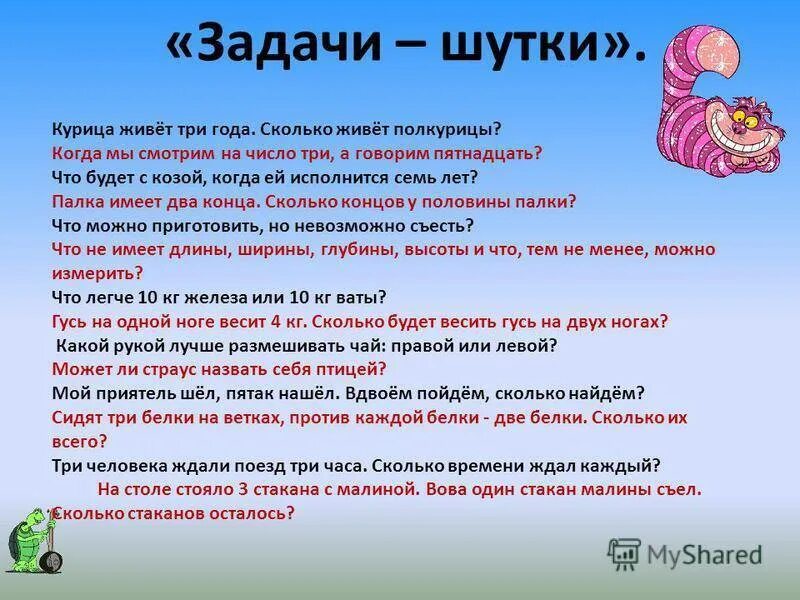 «Задачи – шутки».

Курица живёт три года. Сколько живёт полкурицы?
Когда мы смотрим на число три, а говорим пятнадцать?
Что будет с козой, когда ей исполнится семь лет?
Палка имеет два конца. Сколько концов у половины палки?
Что можно приготовить, но невозможно съесть?
Что не имеет длины, ширины, глубины, высоты и что, тем не менее, можно измерить?
Что легче 10 кг железа или 10 кг ваты?
Гусь на одной ноге весит 4 кг. Сколько будет весить гусь на двух ногах?
Какой рукой лучше размешивать чай: правой или левой?
Может ли страус назвать себя птицей?
Мой приятель шёл, пятак нашёл. Вдвоём пойдём, сколько найдём?
Сидят три белки на ветках, против каждой белки - две белки. Сколько их всего?
Три человека ждали поезд три часа. Сколько времени ждал каждый?
На столе стояло 3 стакана с малиной. Вова один стакан малины съел. Сколько стаканов осталось?

MyShared